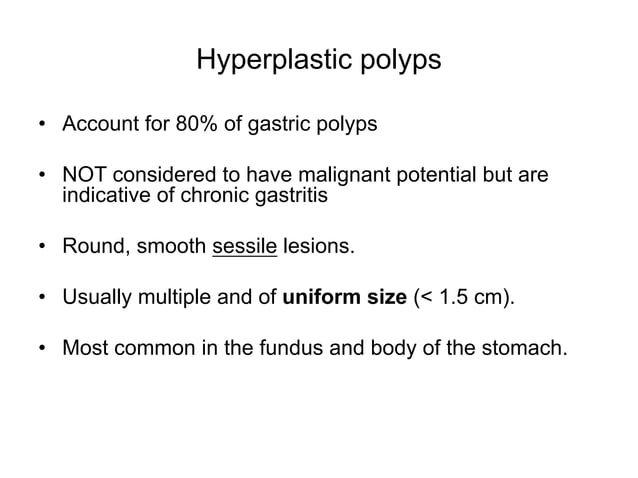 Hyperplastic polyps

• Account for 80% of gastric polyps

• NOT considered to have malignant potential but are indicative of chronic gastritis

• Round, smooth sessile lesions.

• Usually multiple and of uniform size (< 1.5 cm).

• Most common in the fundus and body of the stomach.